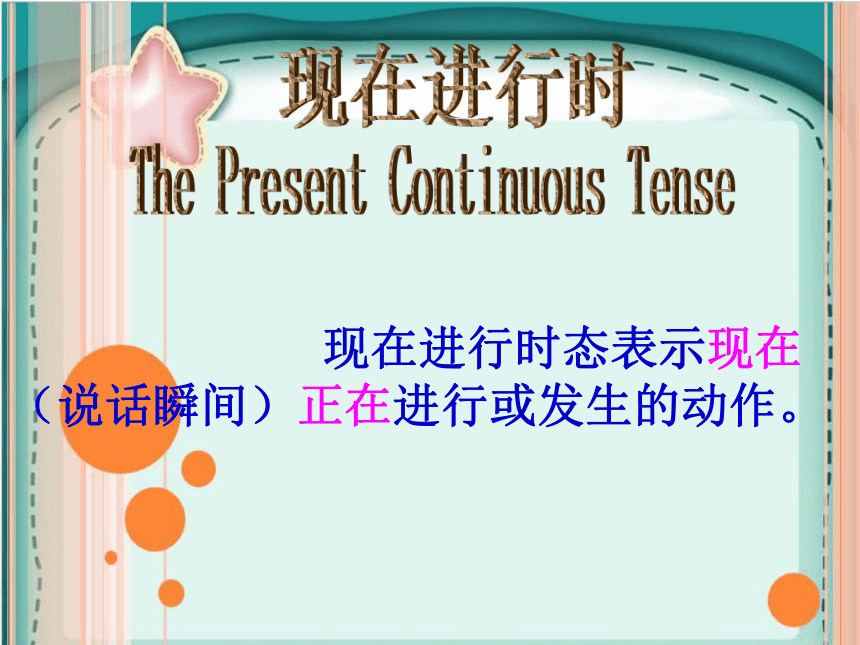 现在进行时
The Present Continuous Tense

现在进行时态表示现在（说话瞬间）正在进行或发生的动作。